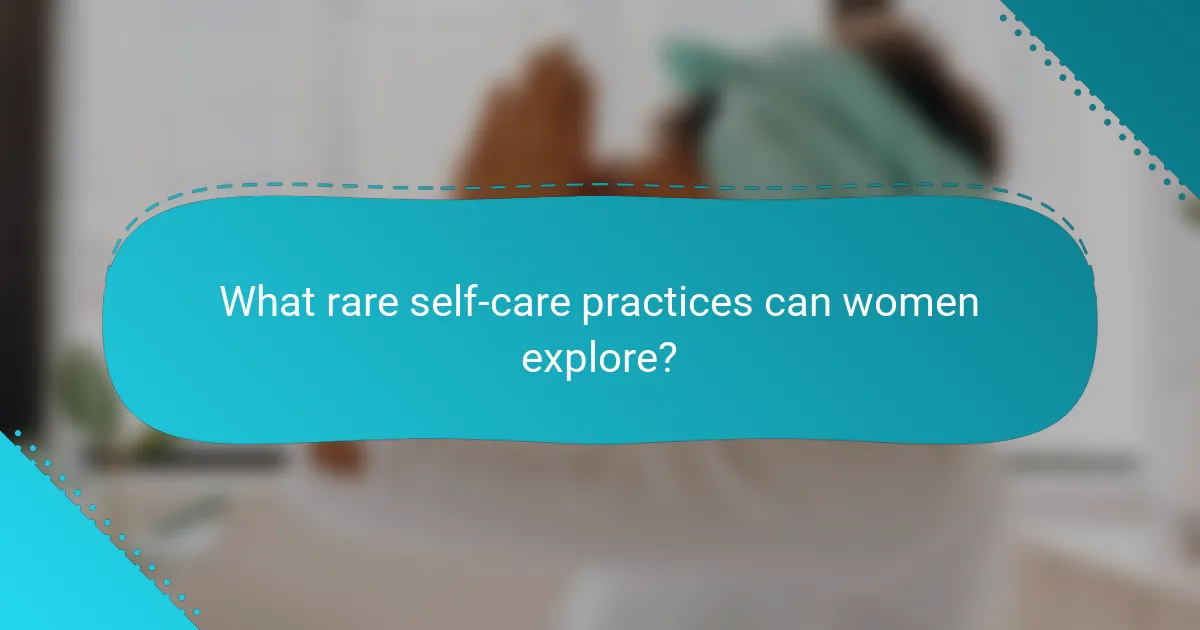 What rare self-care practices can women explore?